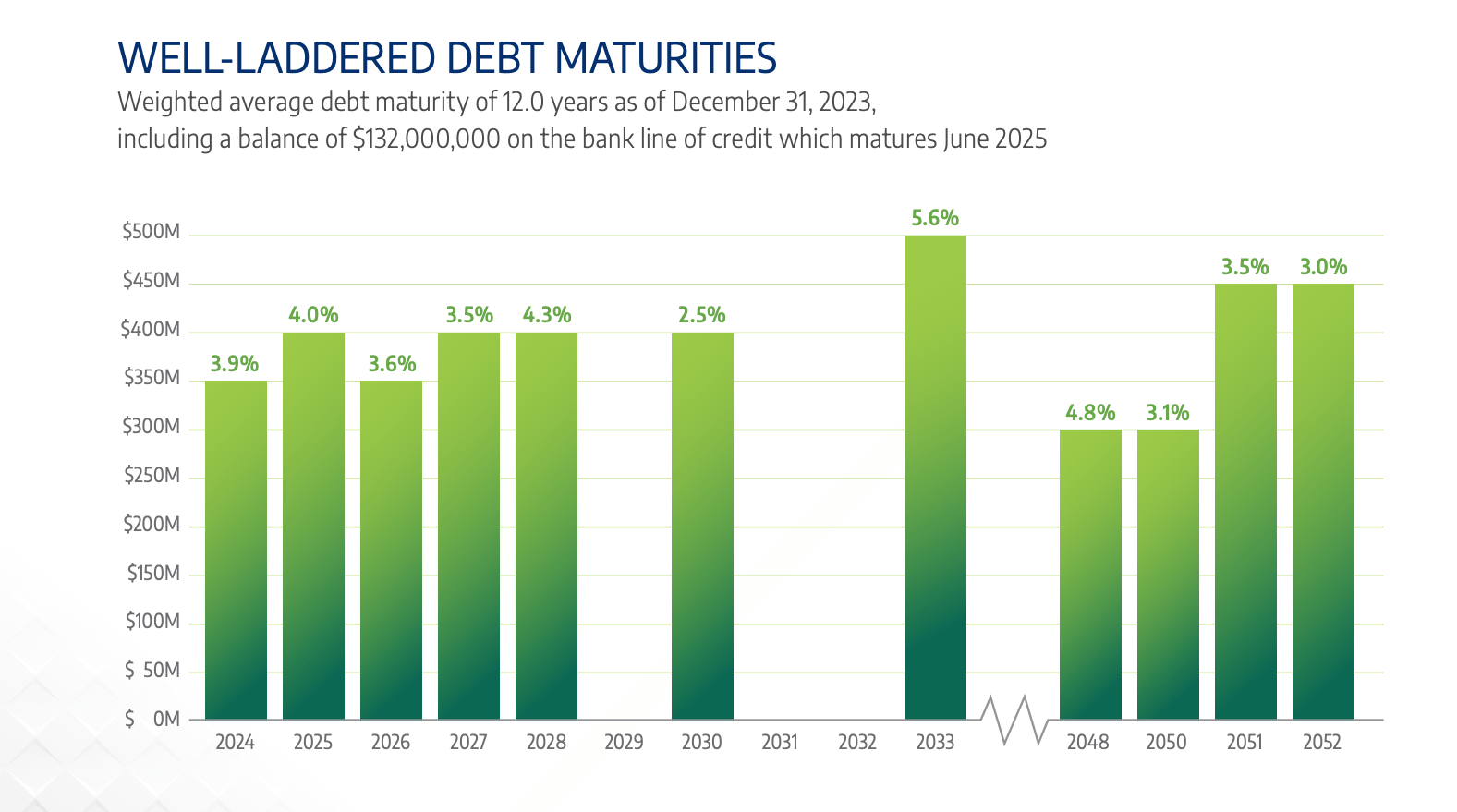 WELL-LADDERED DEBT MATURITIES
Weighted average debt maturity of 12.0 years as of December 31, 2023, including a balance of $132,000,000 on the bank line of credit which matures June 2025

$500M
$450M
$400M
$350M
$300M
$250M
$200M
$150M
$100M
$ 50M
$ 0M

3.9%
4.0%
3.6%
3.5%
4.3%
2.5%
5.6%
4.8%
3.1%
3.5%
3.0%

2024
2025
2026
2027
2028
2029
2030
2031
2032
2033
2048
2050
2051
2052